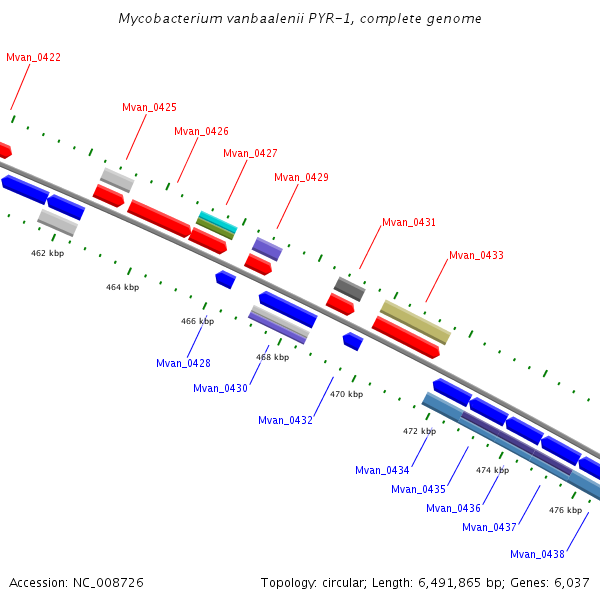 Mycobacterium vanbaalenii PYR-1, complete genome

Mvan_0422
Mvan_0425
Mvan_0426
Mvan_0427
Mvan_0429
Mvan_0431
Mvan_0433

462 kbp
464 kbp
466 kbp
468 kbp
470 kbp
472 kbp
474 kbp
476 kbp

Mvan_0428
Mvan_0430
Mvan_0432
Mvan_0434
Mvan_0435
Mvan_0436
Mvan_0437
Mvan_0438

Accession: NC_008726

Topology: circular; Length: 6,491,865 bp; Genes: 6,037